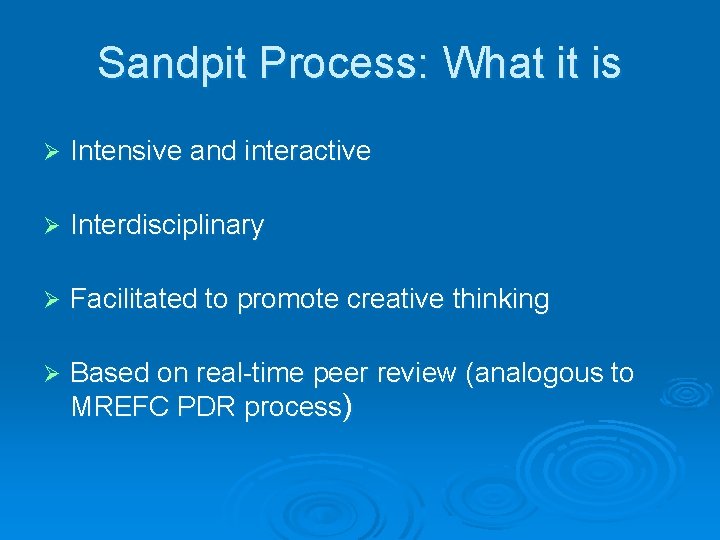 Sandpit Process: What it is

➢ Intensive and interactive

➢ Interdisciplinary

➢ Facilitated to promote creative thinking

➢ Based on real-time peer review (analogous to MREFC PDR process)